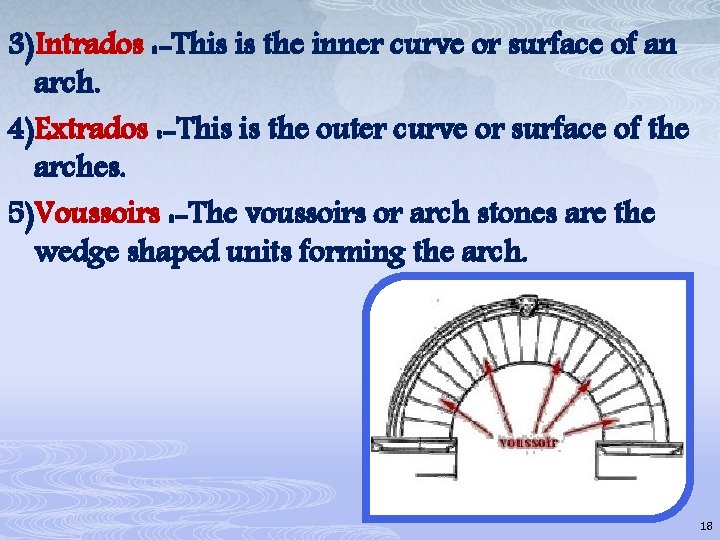 3)Intrados :-This is the inner curve or surface of an arch.

4)Extrados :-This is the outer curve or surface of the arches.

5)Voussoirs :-The voussoirs or arch stones are the wedge shaped units forming the arch.

voussoir

18